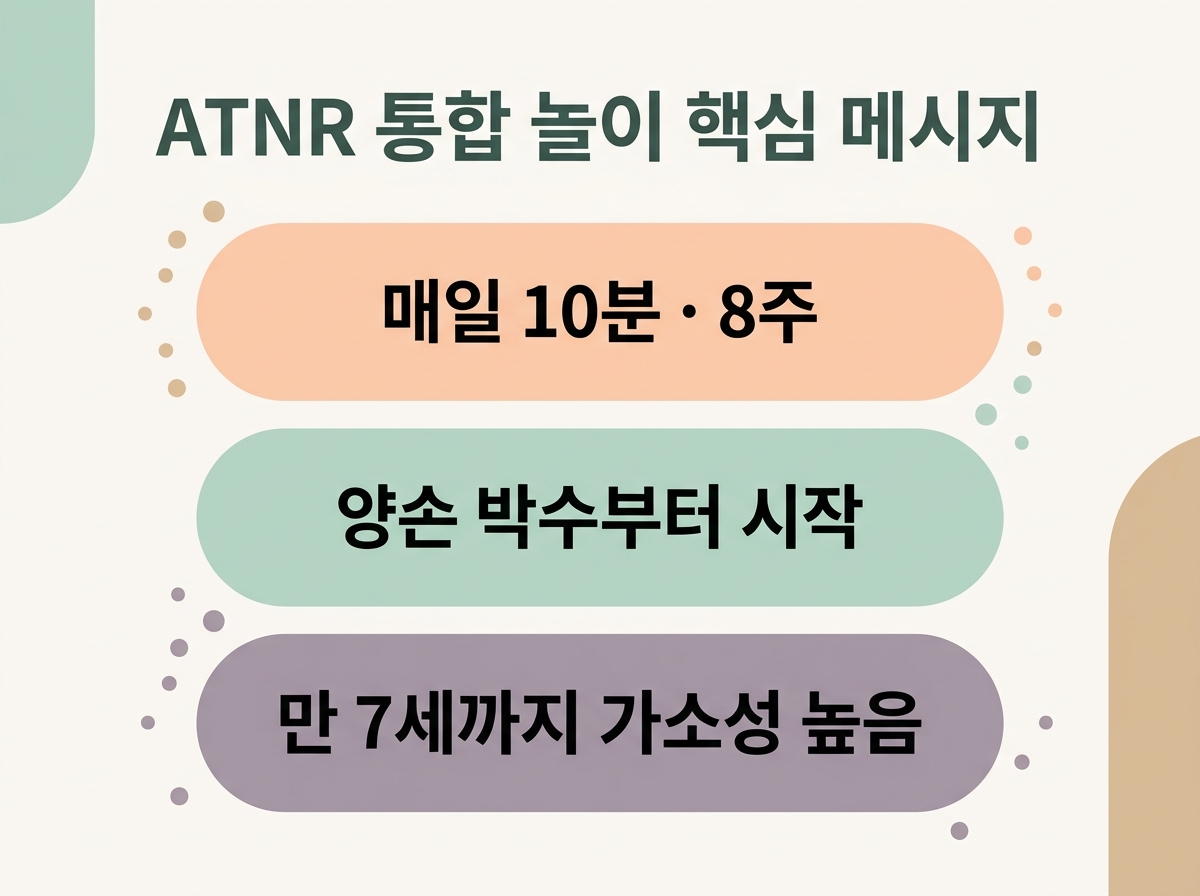 ATNR 통합 놀이 핵심 메시지

매일 10분 · 8주

양손 박수부터 시작

만 7세까지 가소성 높음